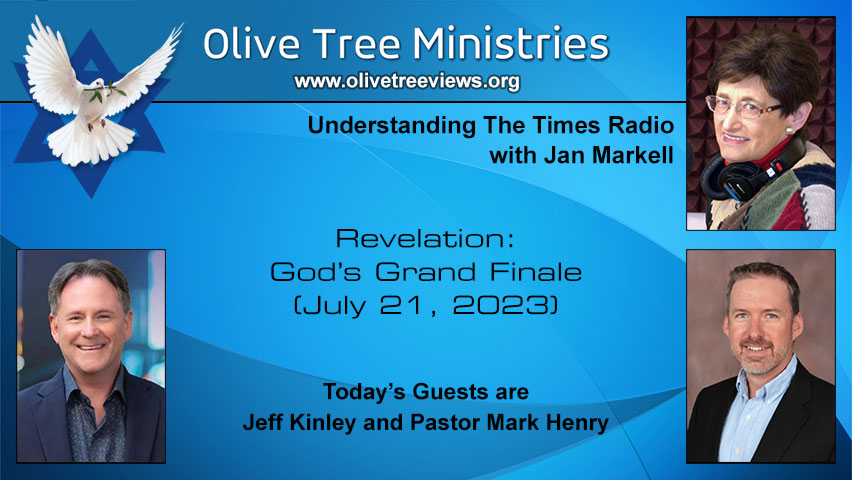 Olive Tree Ministries
www.olivetreeviews.org

Understanding The Times Radio
with Jan Markell

Revelation:
God's Grand Finale
(July 21, 2023)

Today's Guests are
Jeff Kinley and Pastor Mark Henry